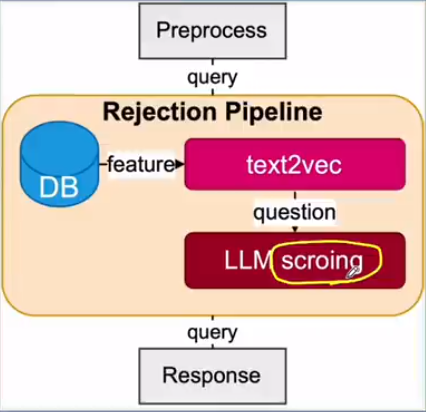 Preprocess

query

Rejection Pipeline

DB

feature

text2vec

question

LLM scroing

query

Response